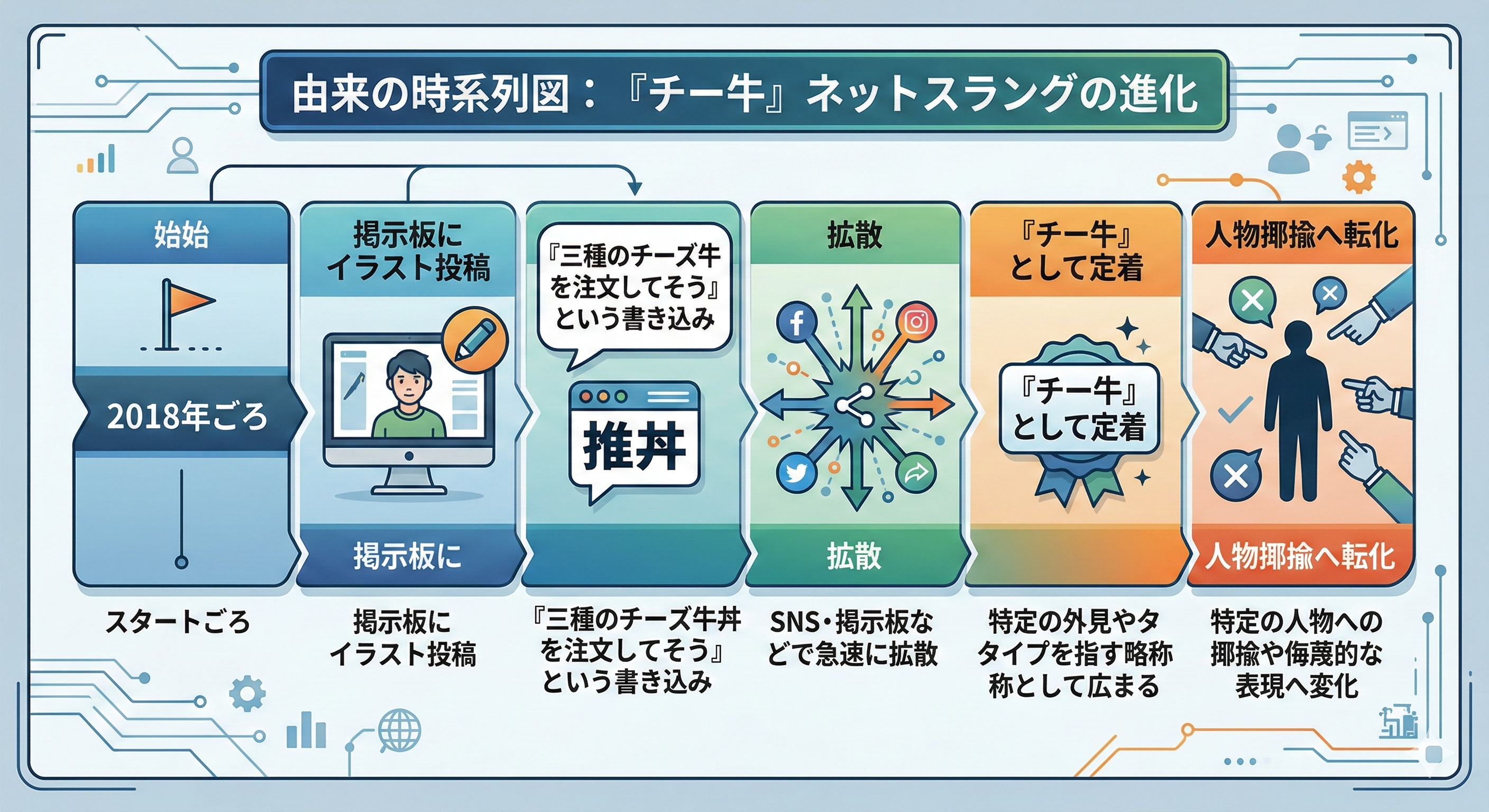 由来の時系列図：『チー牛』ネットスラングの進化

始始

2018年ごろ

スタートごろ

掲示板に
イラスト投稿

掲示板に

掲示板に
イラスト投稿

『三種のチーズ牛
を注文してそう』
という書き込み

推丼

『三種のチーズ牛丼
を注文してそう』
という書き込み

拡散

拡散

SNS・掲示板な
どで急速に拡散

『チー牛』
として定着

『チー牛』
として定着

特定の外見やタ
タイプを指す略称
称として広まる

人物揶揄へ転化

人物揶揄へ転化

特定の人物への
揶揄や侮蔑的な
表現へ変化